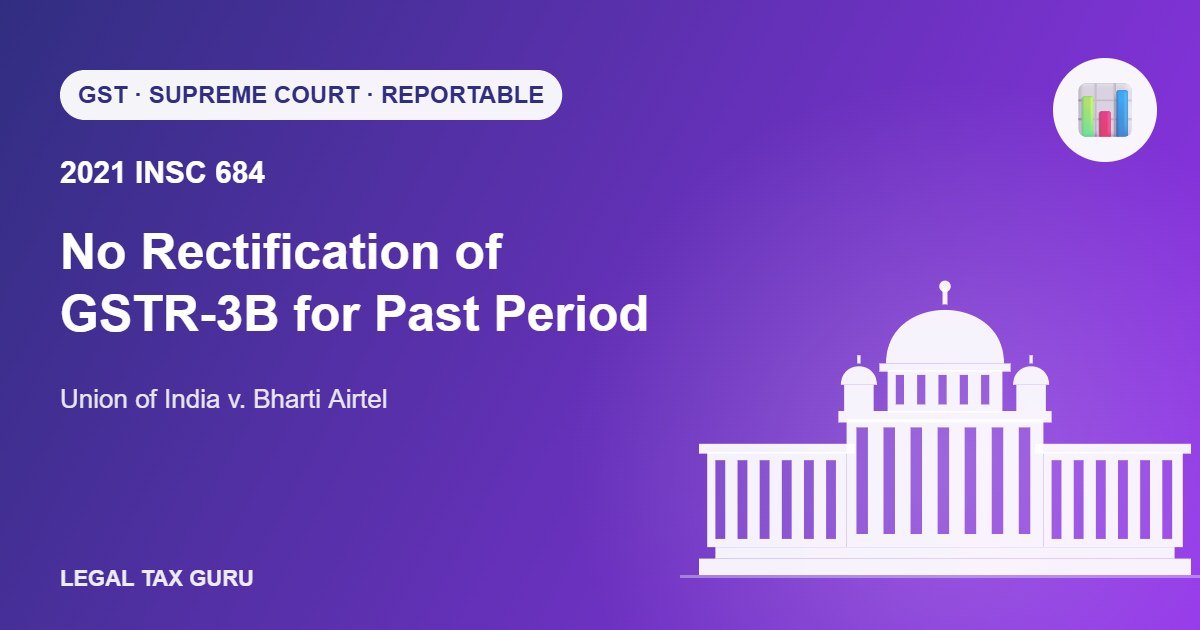 GST · SUPREME COURT · REPORTABLE

2021 INSC 684

No Rectification of GSTR-3B for Past Period

Union of India v. Bharti Airtel

LEGAL TAX GURU